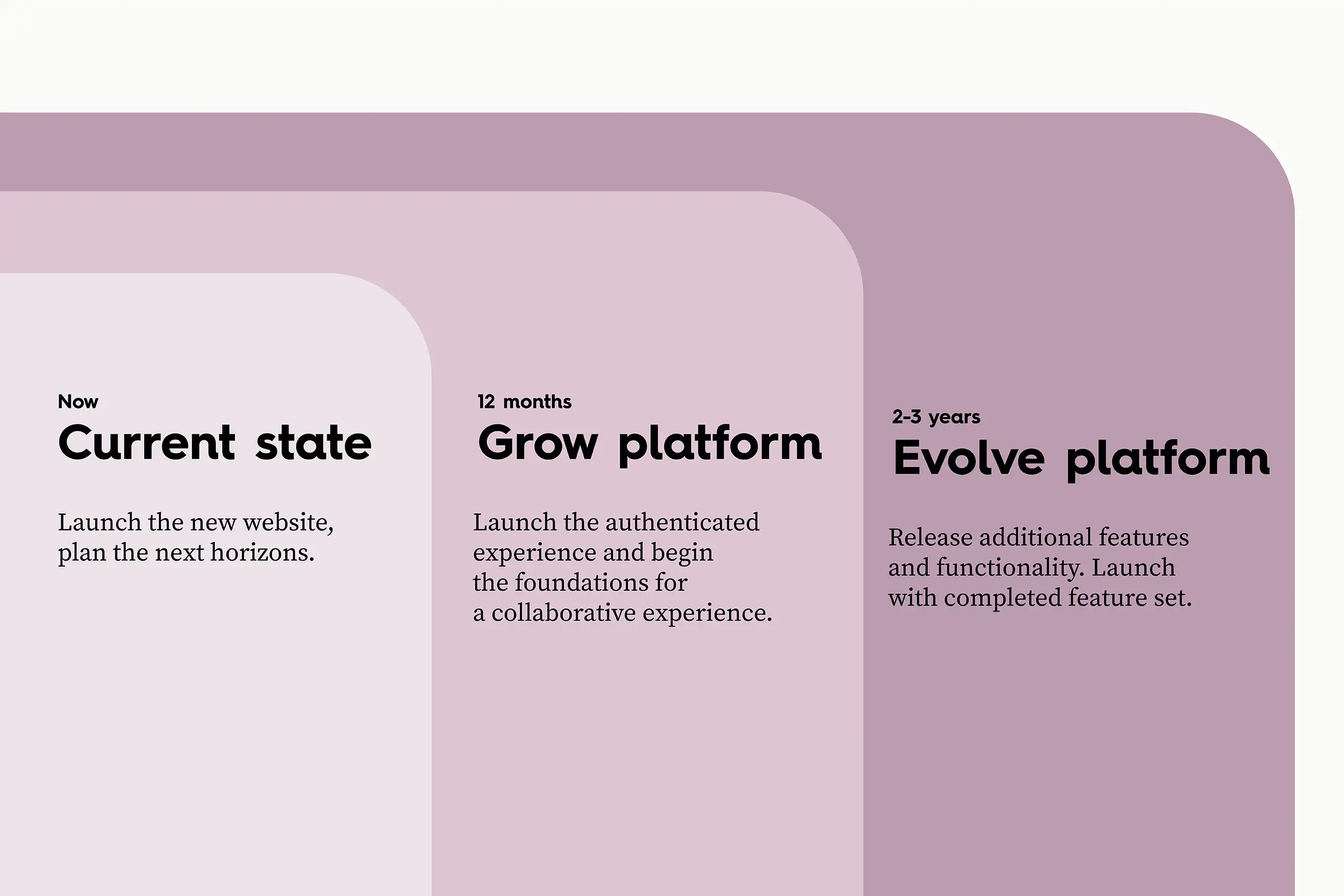 Now
Current state

Launch the new website, plan the next horizons.

12 months
Grow platform

Launch the authenticated experience and begin the foundations for a collaborative experience.

2-3 years
Evolve platform

Release additional features and functionality. Launch with completed feature set.